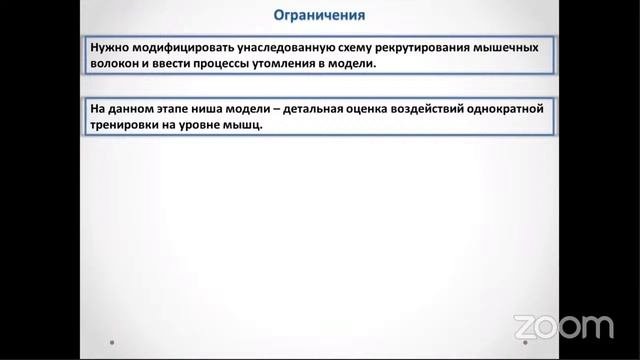 Ограничения

Нужно модифицировать унаследованную схему рекрутирования мышечных волокон и ввести процессы утомления в модели.

На данном этапе ниша модели – детальная оценка воздействий однократной тренировки на уровне мышц.

zoom